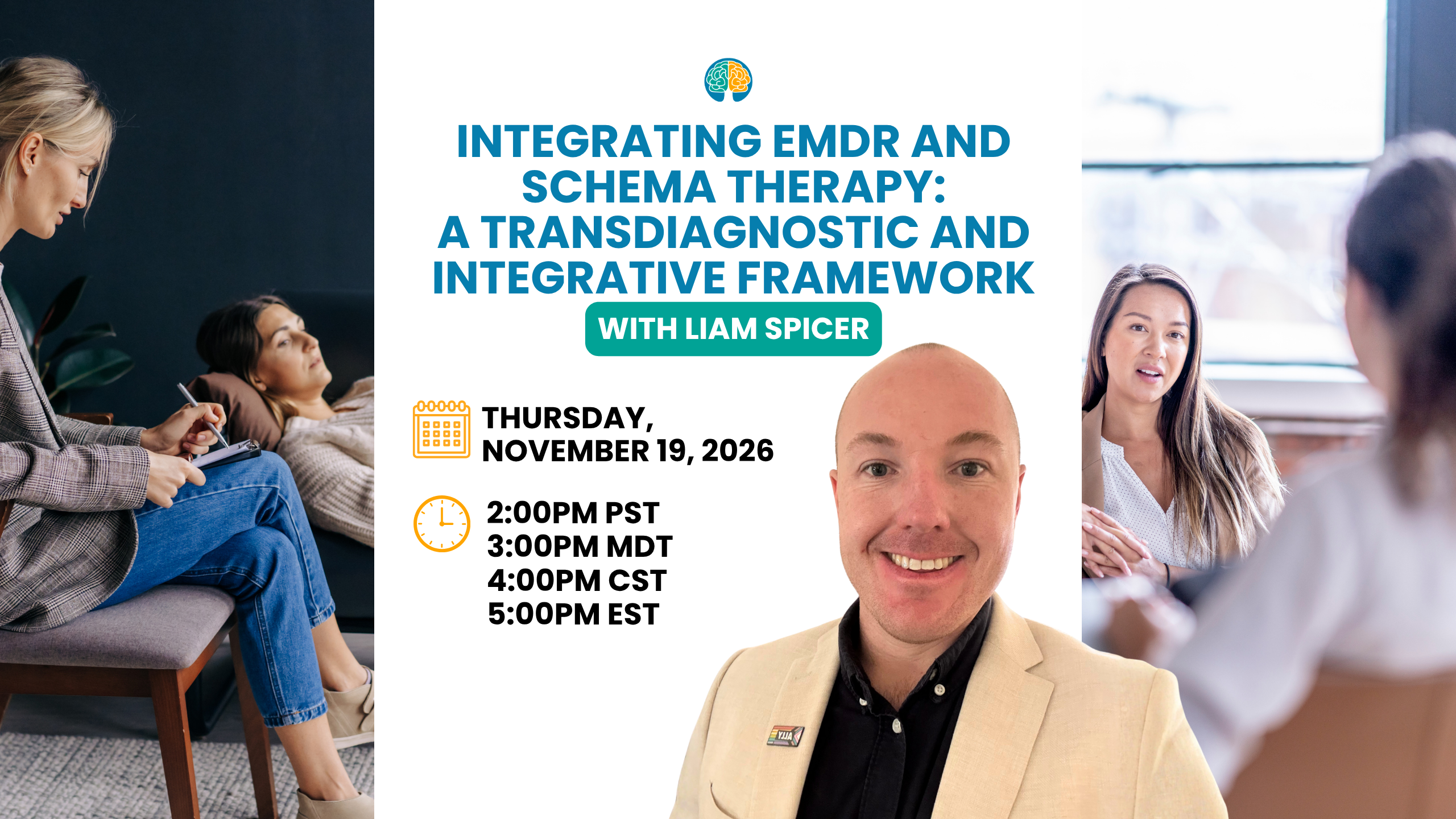 INTEGRATING EMDR AND SCHEMA THERAPY: A TRANSDIAGNOSTIC AND INTEGRATIVE FRAMEWORK

WITH LIAM SPICER

THURSDAY, NOVEMBER 19, 2026

2:00PM PST
3:00PM MDT
4:00PM CST
5:00PM EST

ALLY